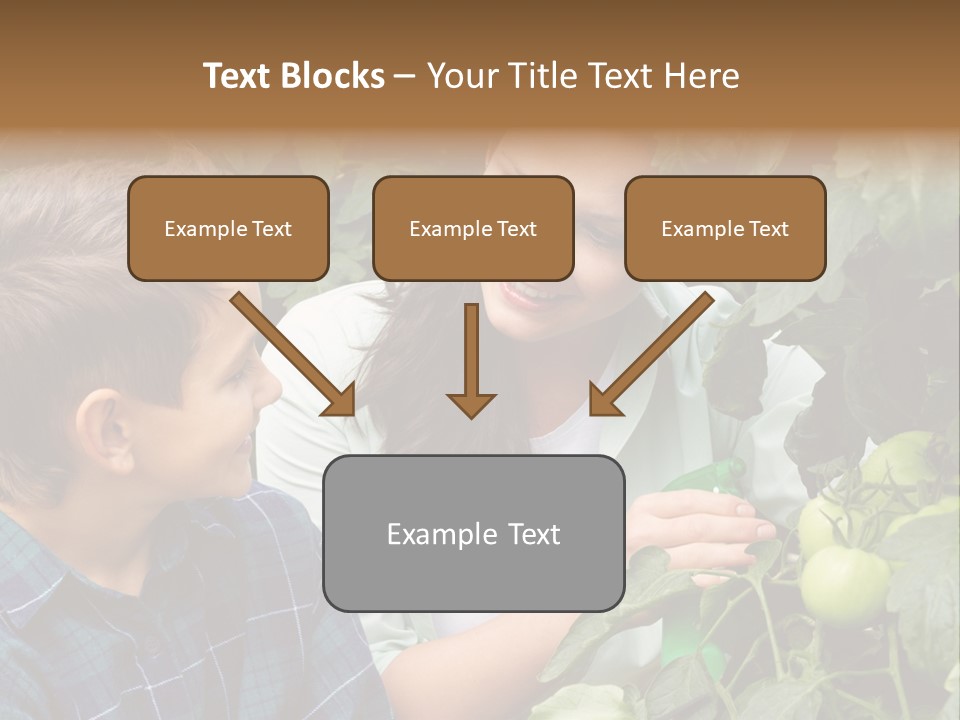 Text Blocks – Your Title Text Here

Example Text

Example Text

Example Text

Example Text